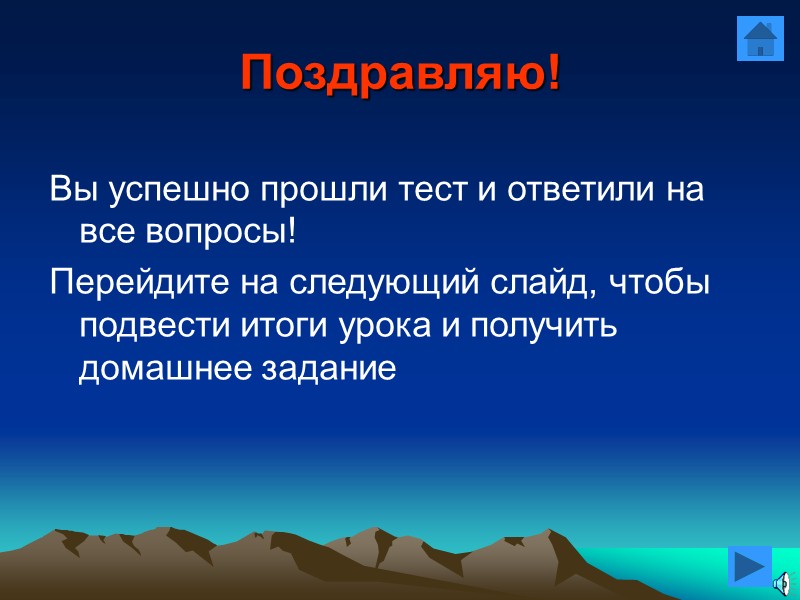 Поздравляю!

Вы успешно прошли тест и ответили на все вопросы!

Перейдите на следующий слайд, чтобы подвести итоги урока и получить домашнее задание